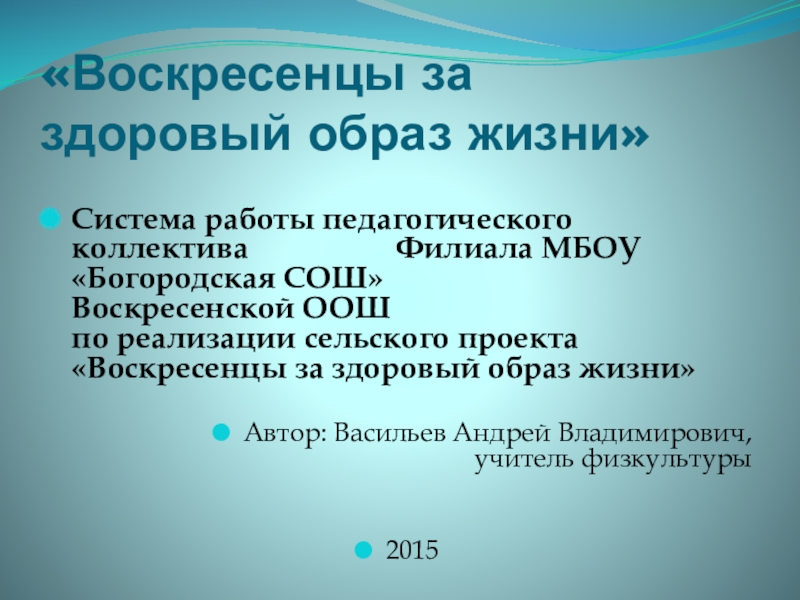 «Воскресенцы за здоровый образ жизни»

Система работы педагогического коллектива Филиала МБОУ «Богородская СОШ» Воскресенской ООШ по реализации сельского проекта «Воскресенцы за здоровый образ жизни»

Автор: Васильев Андрей Владимирович, учитель физкультуры

2015